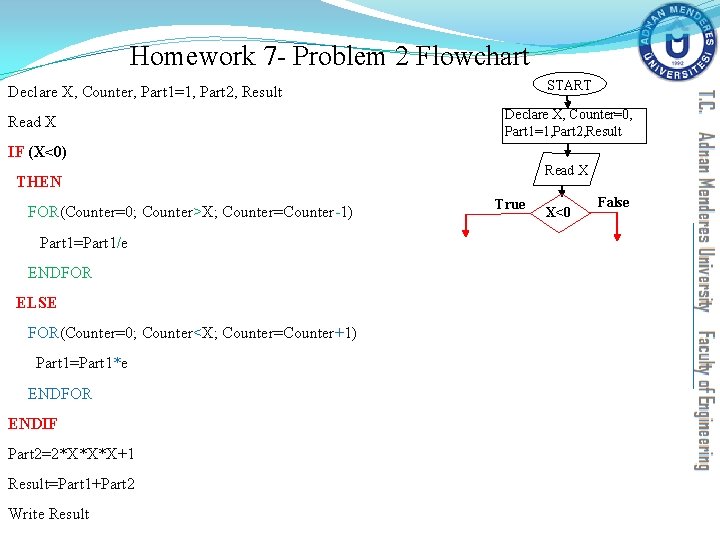 Homework 7- Problem 2 Flowchart

Declare X, Counter, Part1=1, Part2, Result

Read X

IF (X<0)

THEN

FOR(Counter=0; Counter>X; Counter=Counter-1)

Part1=Part1/e

ENDFOR

ELSE

FOR(Counter=0; Counter<X; Counter=Counter+1)

Part1=Part1*e

ENDFOR

ENDIF

Part2=2*X*X*X+1

Result=Part1+Part2

Write Result

START

Declare X, Counter=0, Part1=1,Part2,Result

Read X

True

X<0

False

ADNAN MENDERES ÜNİVERSİTESİ 1992

T.C. Adnan Menderes University Faculty of Engineering